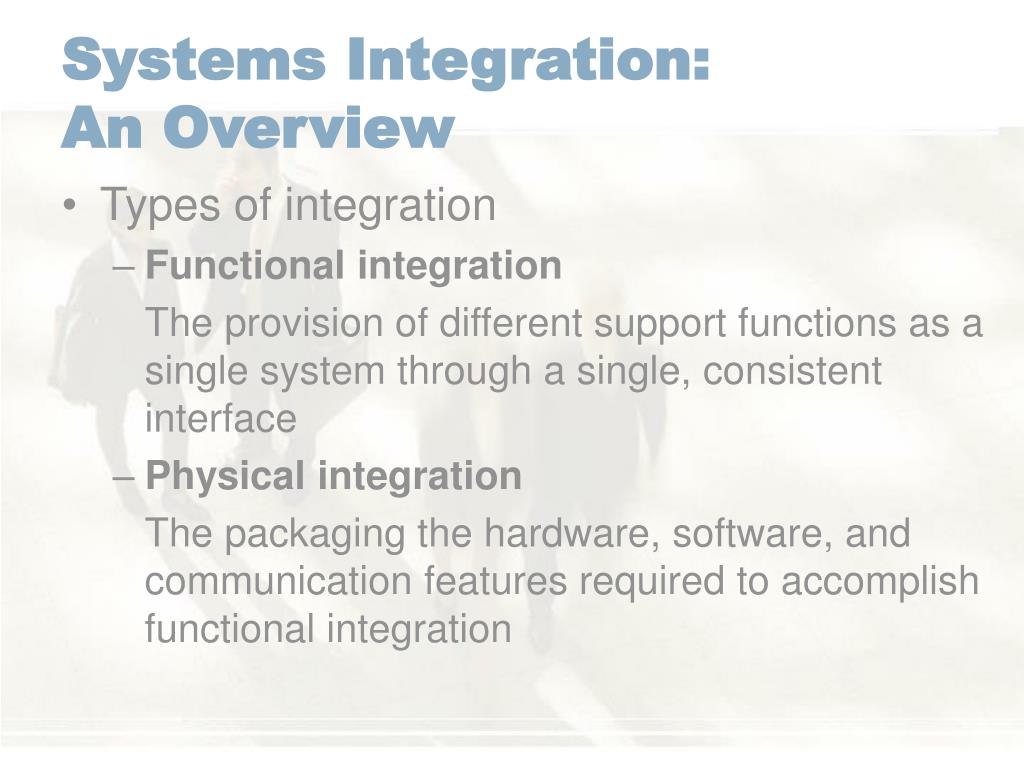 Systems Integration:
An Overview

• Types of integration

– Functional integration

The provision of different support functions as a single system through a single, consistent interface

– Physical integration

The packaging the hardware, software, and communication features required to accomplish functional integration